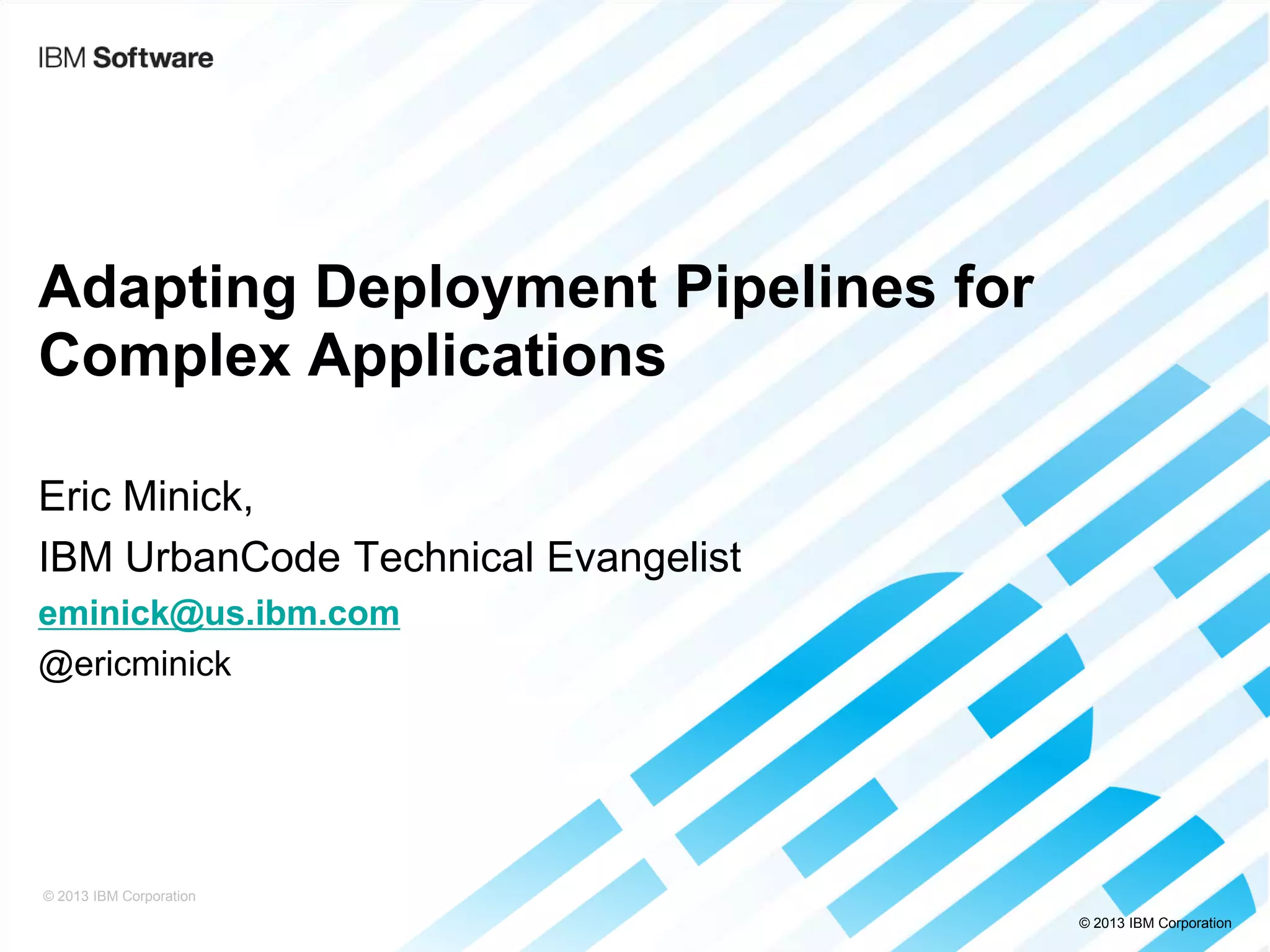 IBM Software

Adapting Deployment Pipelines for Complex Applications

Eric Minick,

IBM UrbanCode Technical Evangelist

eminick@us.ibm.com

@ericminick

© 2013 IBM Corporation

© 2013 IBM Corporation